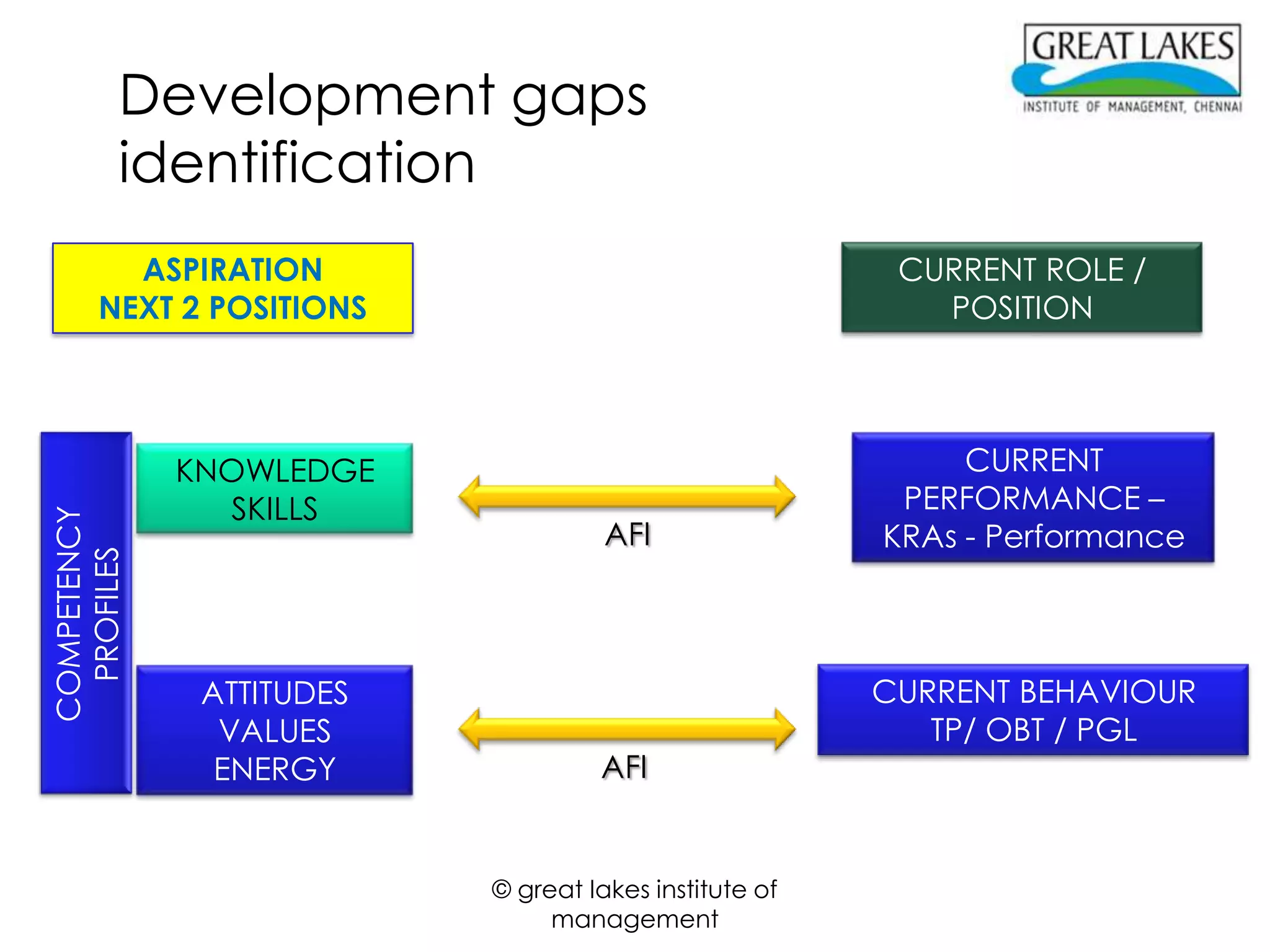 GREAT LAKES
INSTITUTE OF MANAGEMENT, CHENNAI

Development gaps identification

ASPIRATION
NEXT 2 POSITIONS

CURRENT ROLE / POSITION

COMPETENCY PROFILES

KNOWLEDGE
SKILLS

AFI

CURRENT PERFORMANCE – KRAs - Performance

ATTITUDES
VALUES
ENERGY

AFI

CURRENT BEHAVIOUR
TP/ OBT / PGL

© great lakes institute of management